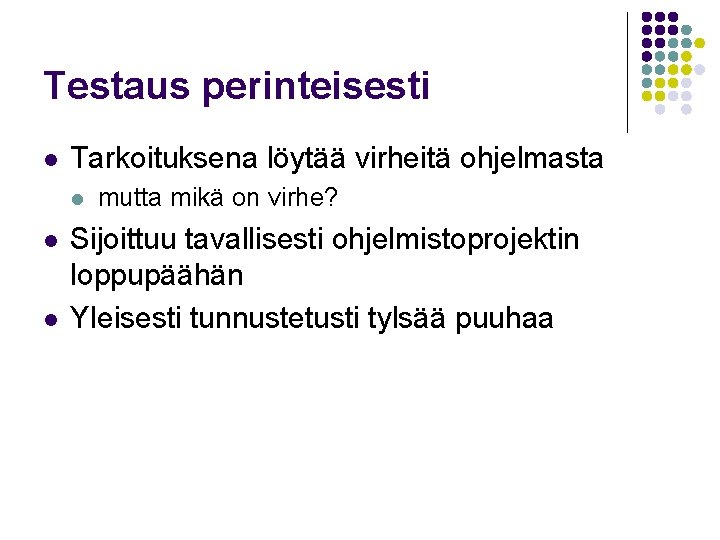 Testaus perinteisesti

- Tarkoituksena löytää virheitä ohjelmasta
  - mutta mikä on virhe?
- Sijoittuu tavallisesti ohjelmistoprojektin loppupäähän
- Yleisesti tunnustetusti tylsää puuhaa